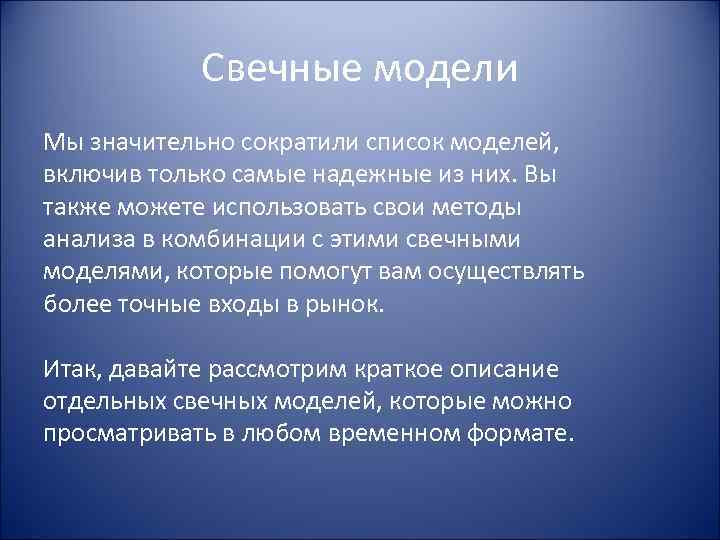 Свечные модели

Мы значительно сократили список моделей, включив только самые надежные из них. Вы также можете использовать свои методы анализа в комбинации с этими свечными моделями, которые помогут вам осуществлять более точные входы в рынок.

Итак, давайте рассмотрим краткое описание отдельных свечных моделей, которые можно просматривать в любом временном формате.